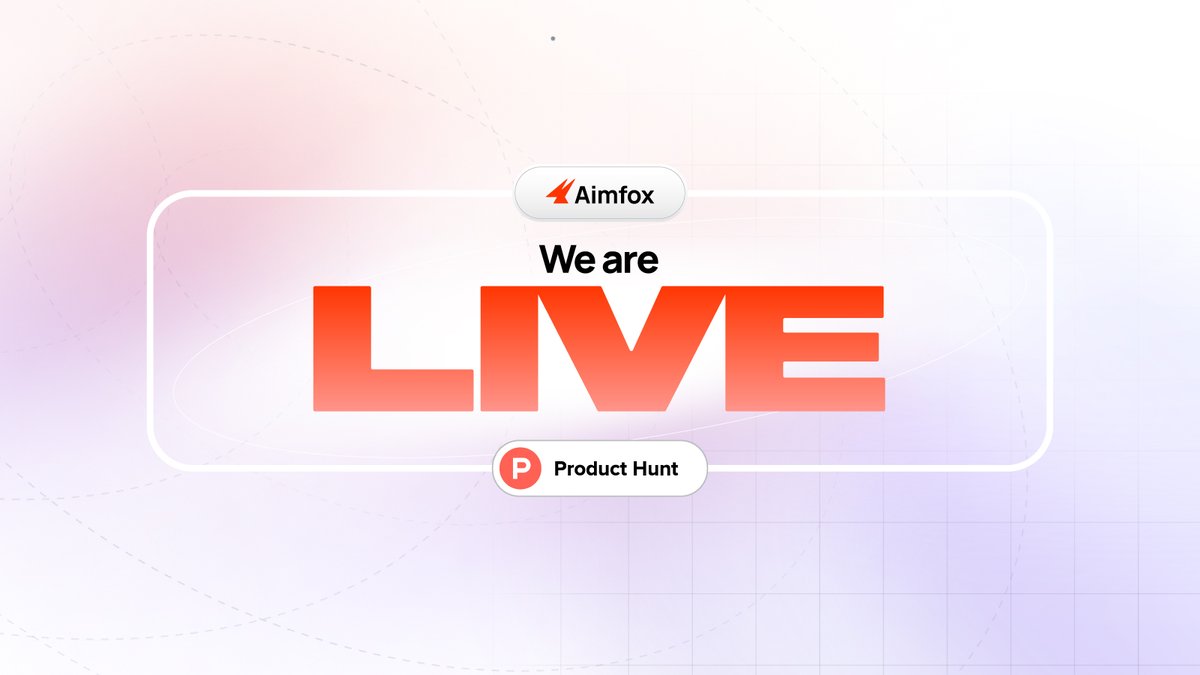 Aimfox

We are

LIVE

P Product Hunt